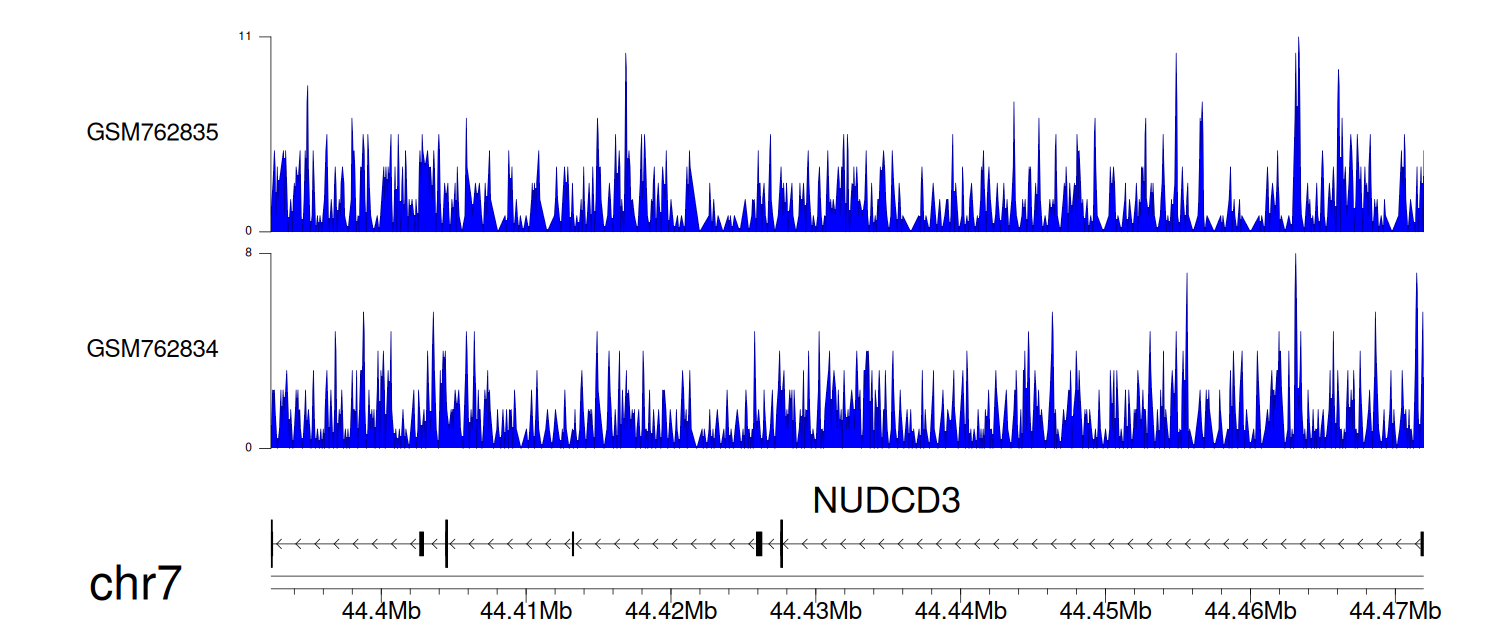 11
GSM762835
0
8
GSM762834
0
NUDCD3
chr7
44.4Mb 44.41Mb 44.42Mb 44.43Mb 44.44Mb 44.45Mb 44.46Mb 44.47Mb